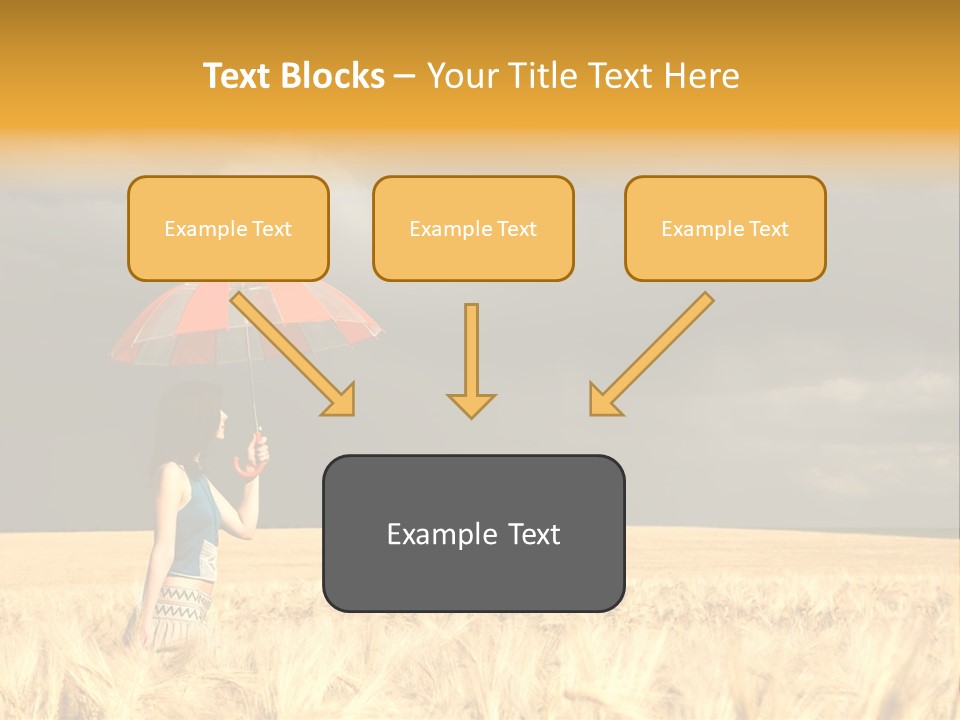 Text Blocks – Your Title Text Here

Example Text

Example Text

Example Text

Example Text